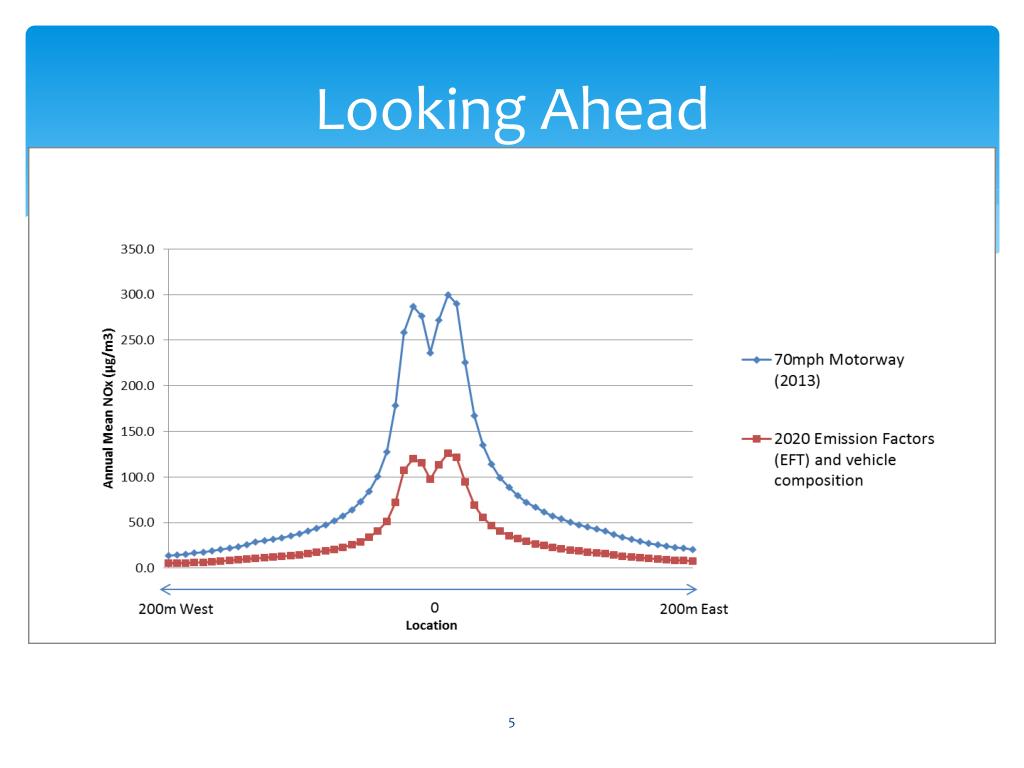 Looking Ahead

350.0
300.0
250.0
200.0
150.0
100.0
50.0
0.0

Annual Mean NOx (µg/m3)

200m West
0
200m East
Location

70mph Motorway (2013)

2020 Emission Factors (EFT) and vehicle composition

5